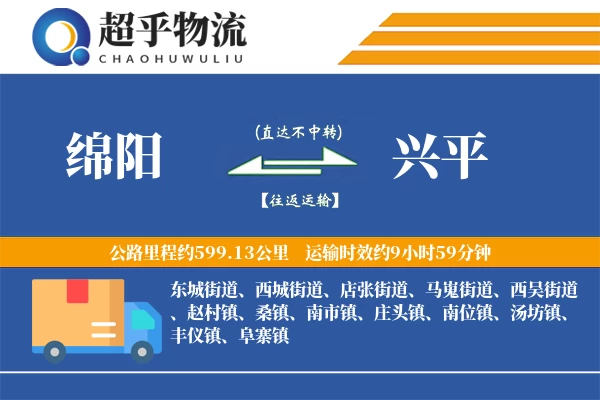 超乎物流
CHAOHUWULIU

绵阳

(直达不中转)

【往返运输】

兴平

公路里程约599.13公里　运输时效约9小时59分钟

东城街道、西城街道、店张街道、马嵬街道、西吴街道、赵村镇、桑镇、南市镇、庄头镇、南位镇、汤坊镇、丰仪镇、阜寨镇